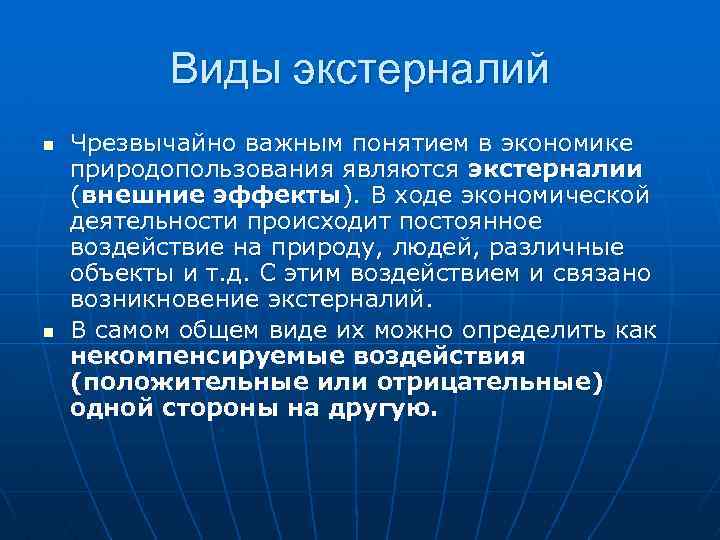 Виды экстерналий

Чрезвычайно важным понятием в экономике природопользования являются экстерналии (внешние эффекты). В ходе экономической деятельности происходит постоянное воздействие на природу, людей, различные объекты и т.д. С этим воздействием и связано возникновение экстерналий.

В самом общем виде их можно определить как некомпенсируемые воздействия (положительные или отрицательные) одной стороны на другую.